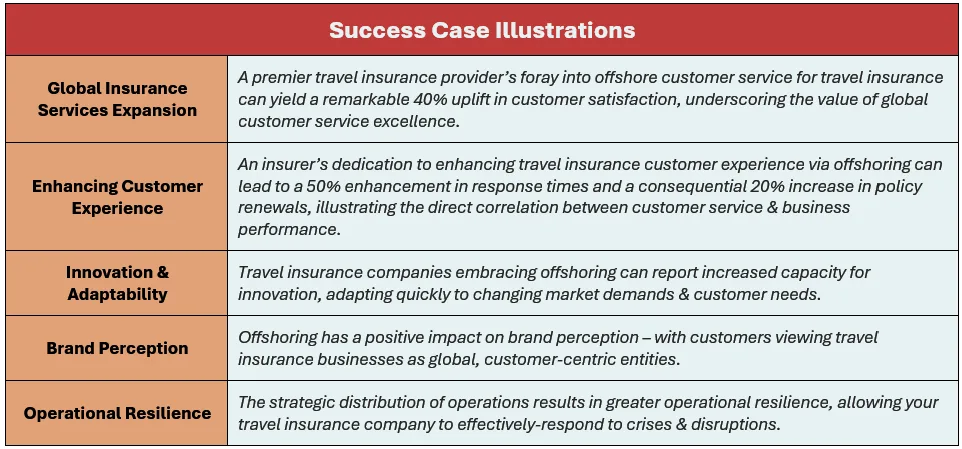 | Success Case Illustrations | |
|---|---|
| Global Insurance Services Expansion | A premier travel insurance provider's foray into offshore customer service for travel insurance can yield a remarkable 40% uplift in customer satisfaction, underscoring the value of global customer service excellence. |
| Enhancing Customer Experience | An insurer's dedication to enhancing travel insurance customer experience via offshoring can lead to a 50% enhancement in response times and a consequential 20% increase in policy renewals, illustrating the direct correlation between customer service & business performance. |
| Innovation & Adaptability | Travel insurance companies embracing offshoring can report increased capacity for innovation, adapting quickly to changing market demands & customer needs. |
| Brand Perception | Offshoring has a positive impact on brand perception – with customers viewing travel insurance businesses as global, customer-centric entities. |
| Operational Resilience | The strategic distribution of operations results in greater operational resilience, allowing your travel insurance company to effectively-respond to crises & disruptions. |